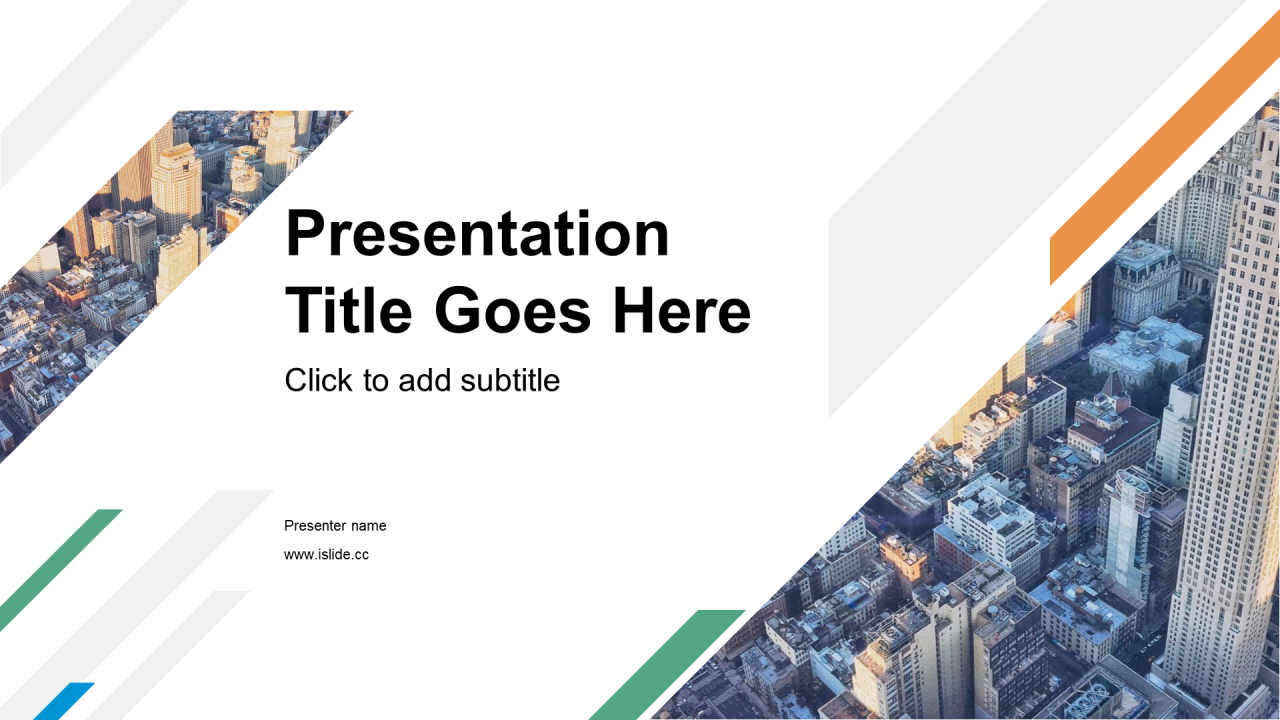 Presentation Title Goes Here

Click to add subtitle

Presenter name

www.islide.cc